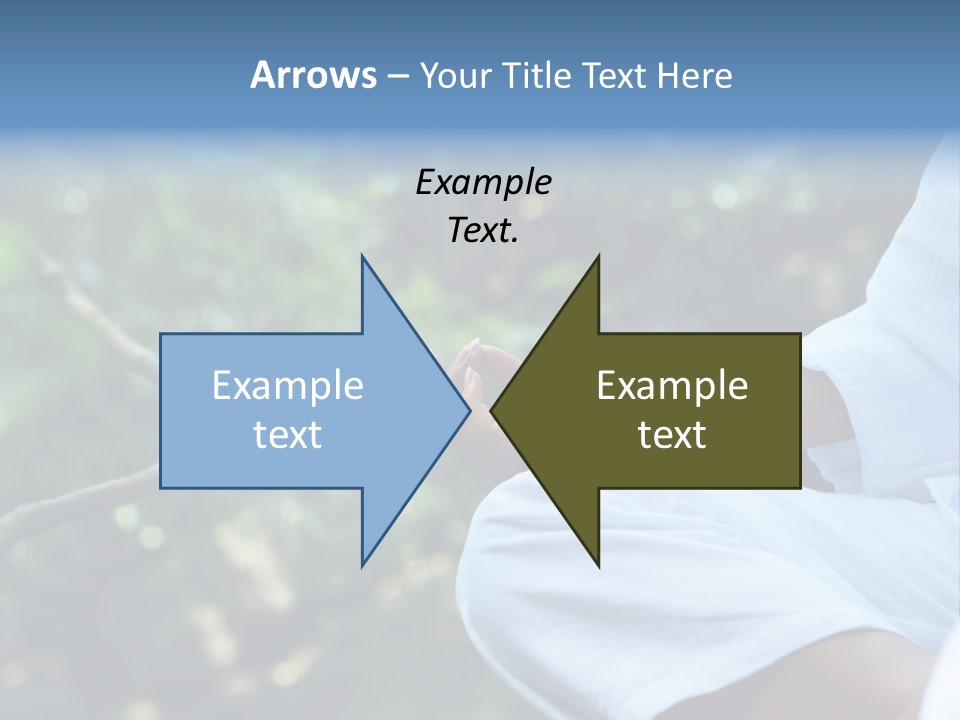 Arrows – Your Title Text Here

Example Text.

Example text

Example text